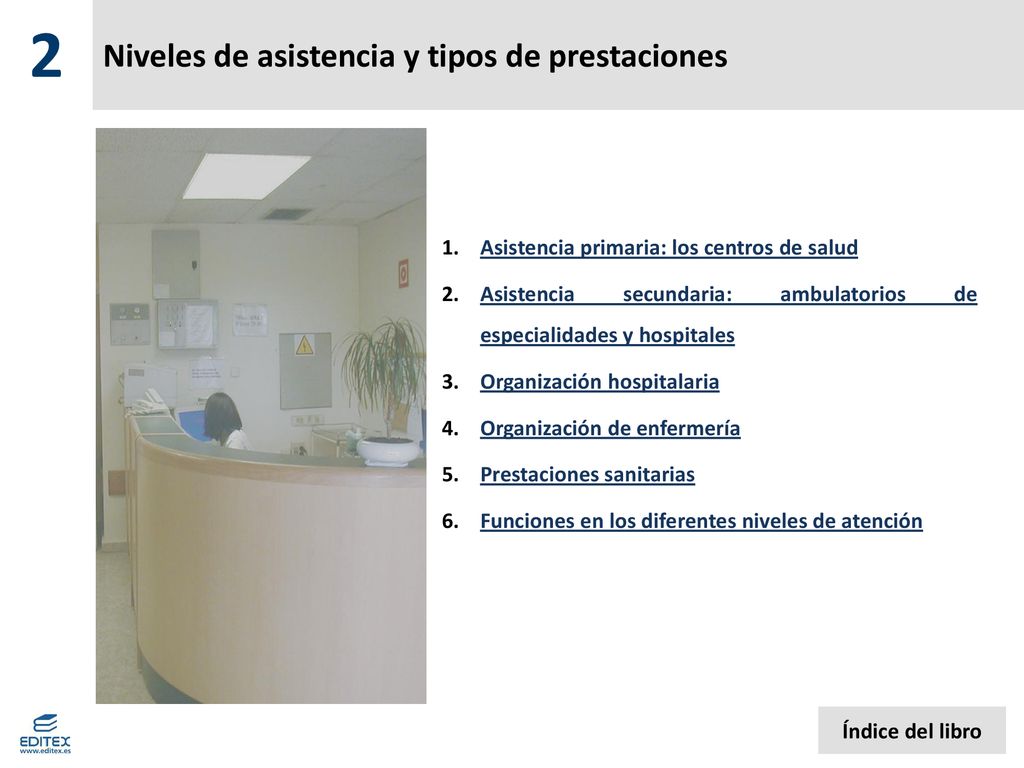 2

Niveles de asistencia y tipos de prestaciones

1. Asistencia primaria: los centros de salud
2. Asistencia secundaria: ambulatorios de especialidades y hospitales
3. Organización hospitalaria
4. Organización de enfermería
5. Prestaciones sanitarias
6. Funciones en los diferentes niveles de atención

EDITEX
www.editex.es

Índice del libro